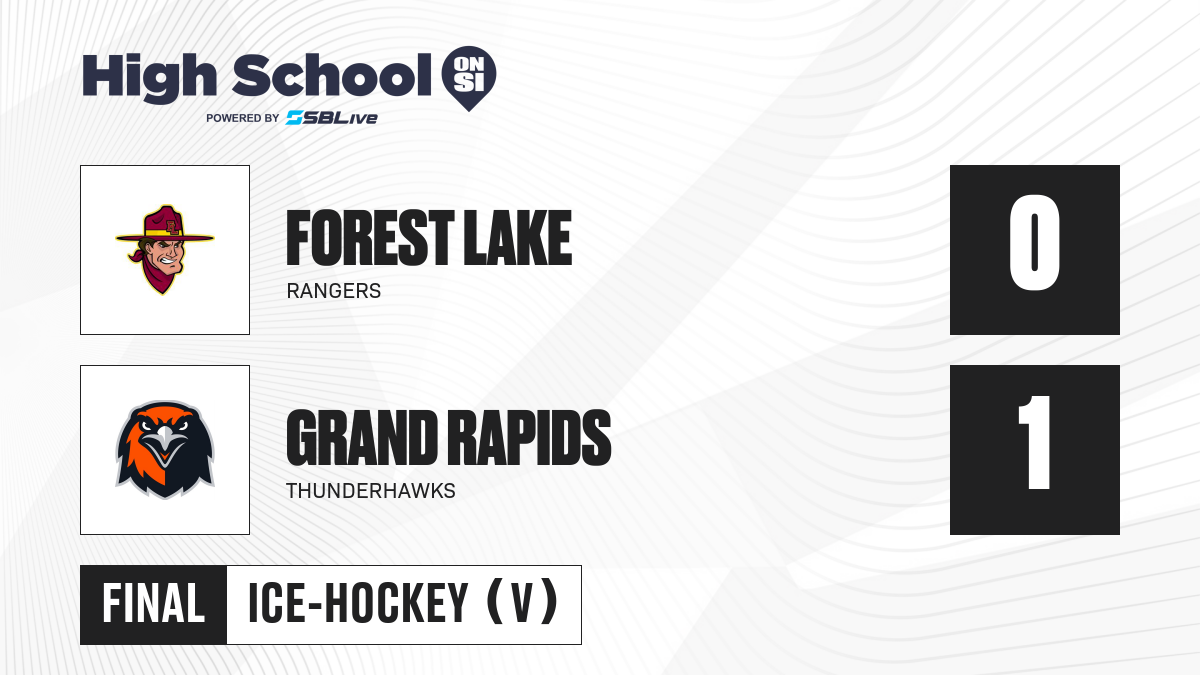 High School ON SI
POWERED BY SBLive

FOREST LAKE
RANGERS

0

GRAND RAPIDS
THUNDERHAWKS

1

FINAL ICE-HOCKEY (V)